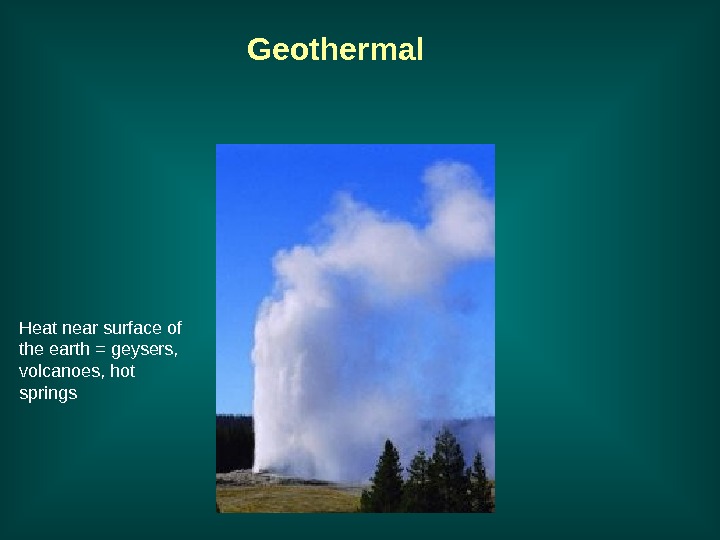 Geothermal

Heat near surface of the earth = geysers, volcanoes, hot springs